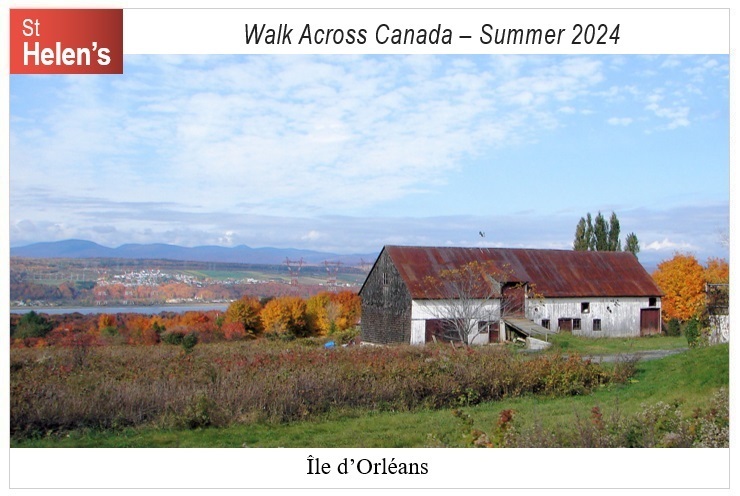 St Helen's

Walk Across Canada – Summer 2024

Île d'Orléans